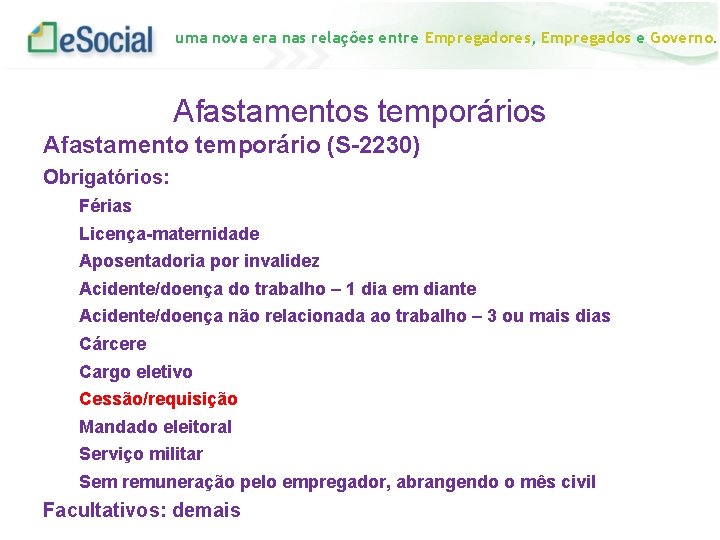 eSocial uma nova era nas relações entre Empregadores, Empregados e Governo.

Afastamentos temporários

Afastamento temporário (S-2230)

Obrigatórios:

Férias

Licença-maternidade

Aposentadoria por invalidez

Acidente/doença do trabalho – 1 dia em diante

Acidente/doença não relacionada ao trabalho – 3 ou mais dias

Cárcere

Cargo eletivo

Cessão/requisição

Mandado eleitoral

Serviço militar

Sem remuneração pelo empregador, abrangendo o mês civil

Facultativos: demais